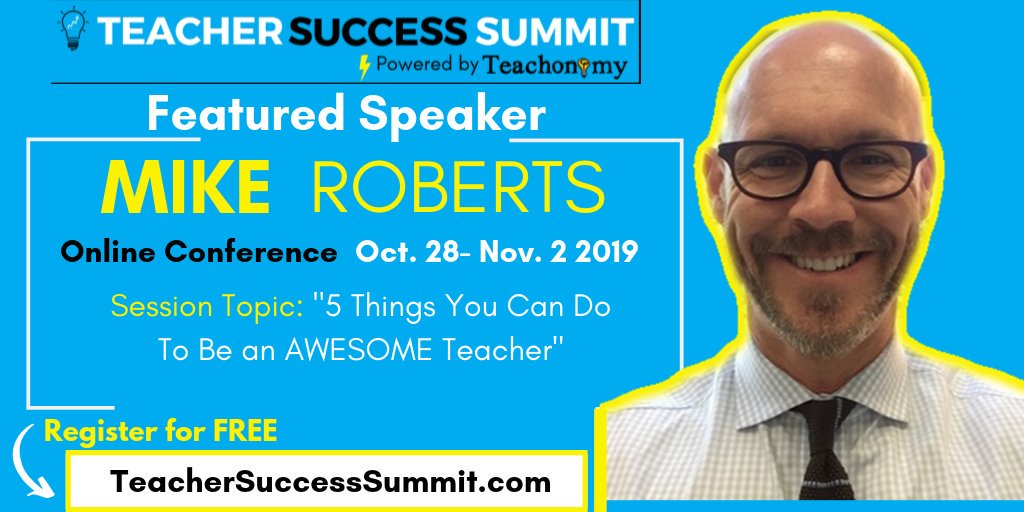 TEACHER SUCCESS SUMMIT
Powered by Teachonomy

Featured Speaker

MIKE ROBERTS

Online Conference Oct. 28- Nov. 2 2019

Session Topic: "5 Things You Can Do To Be an AWESOME Teacher"

Register for FREE

TeacherSuccessSummit.com